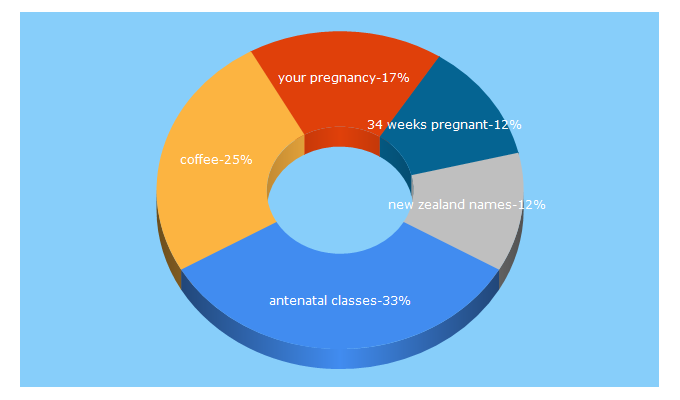 your pregnancy-17%
34 weeks pregnant-12%
coffee-25%
new zealand names-12%
antenatal classes-33%